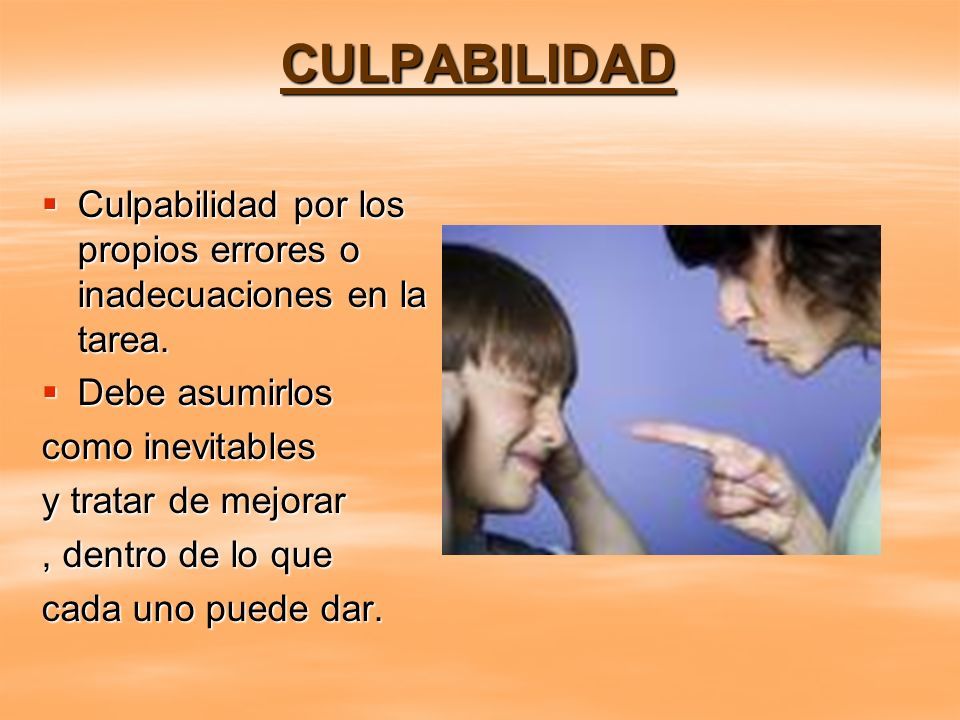 CULPABILIDAD

▪ Culpabilidad por los propios errores o inadecuaciones en la tarea.

▪ Debe asumirlos
como inevitables
y tratar de mejorar
, dentro de lo que
cada uno puede dar.